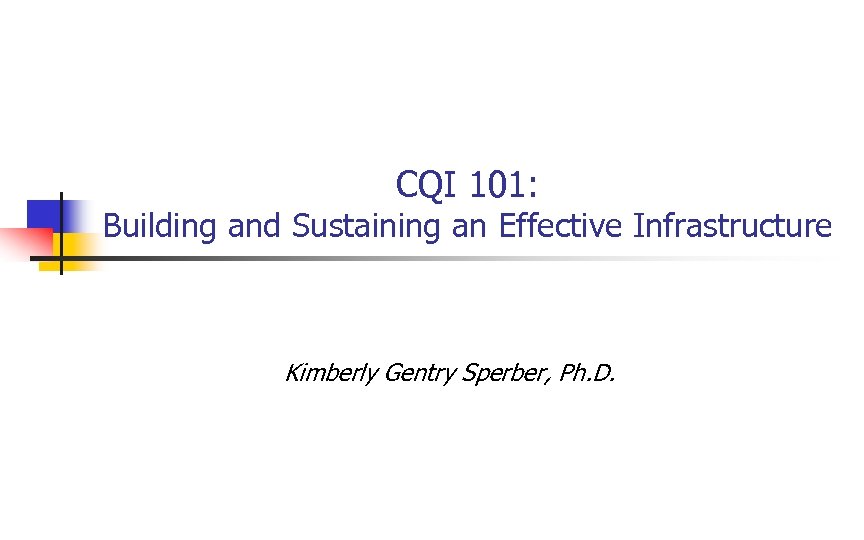 CQI 101:
Building and Sustaining an Effective Infrastructure

Kimberly Gentry Sperber, Ph.D.